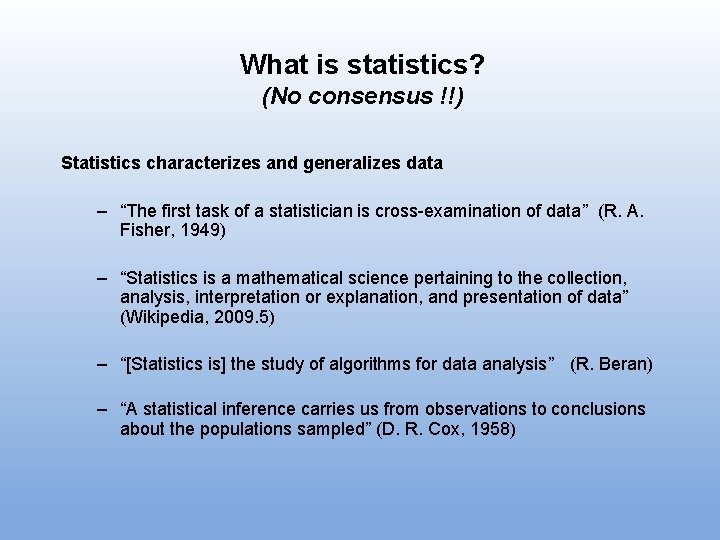 What is statistics?
(No consensus !!)

Statistics characterizes and generalizes data

– “The first task of a statistician is cross-examination of data” (R. A. Fisher, 1949)

– “Statistics is a mathematical science pertaining to the collection, analysis, interpretation or explanation, and presentation of data” (Wikipedia, 2009.5)

– “[Statistics is] the study of algorithms for data analysis” (R. Beran)

– “A statistical inference carries us from observations to conclusions about the populations sampled” (D. R. Cox, 1958)